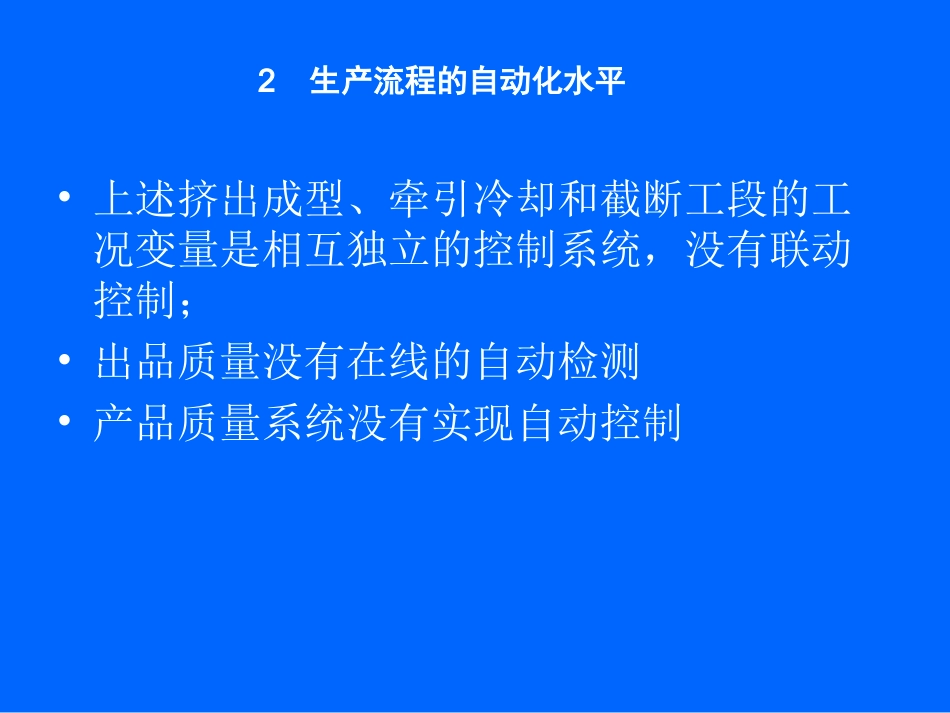 2　生产流程的自动化水平

• 上述挤出成型、牵引冷却和截断工段的工况变量是相互独立的控制系统，没有联动控制；

• 出品质量没有在线的自动检测

• 产品质量系统没有实现自动控制